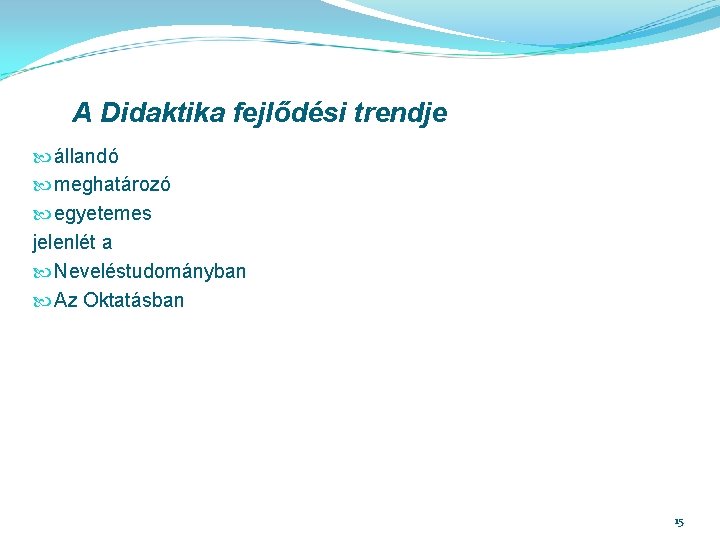 A Didaktika fejlődési trendje

állandó
meghatározó
egyetemes
jelenlét a
Neveléstudományban
Az Oktatásban

15